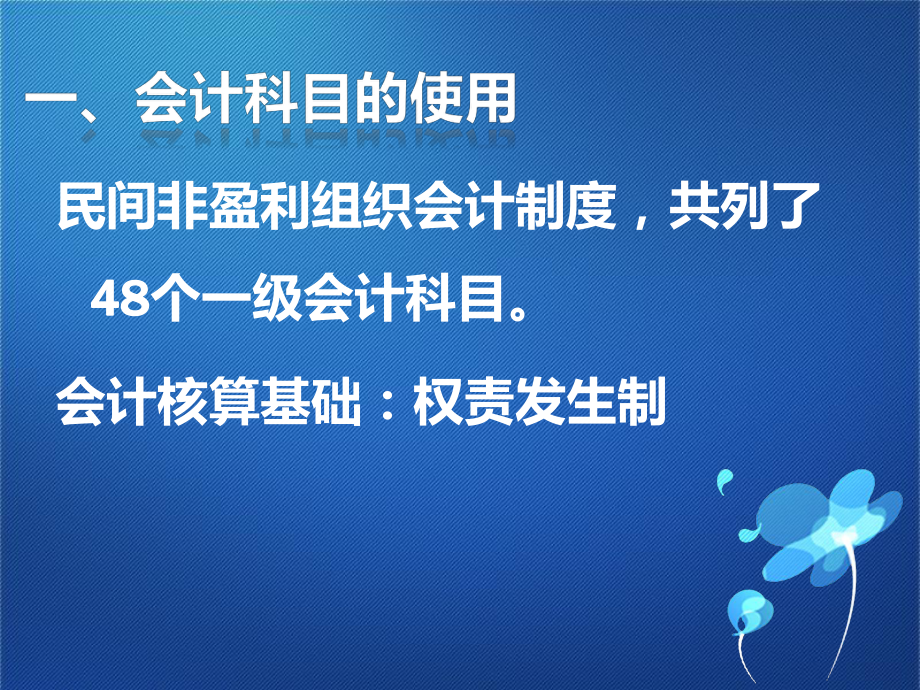 一、会计科目的使用

民间非盈利组织会计制度，共列了48个一级会计科目。

会计核算基础：权责发生制